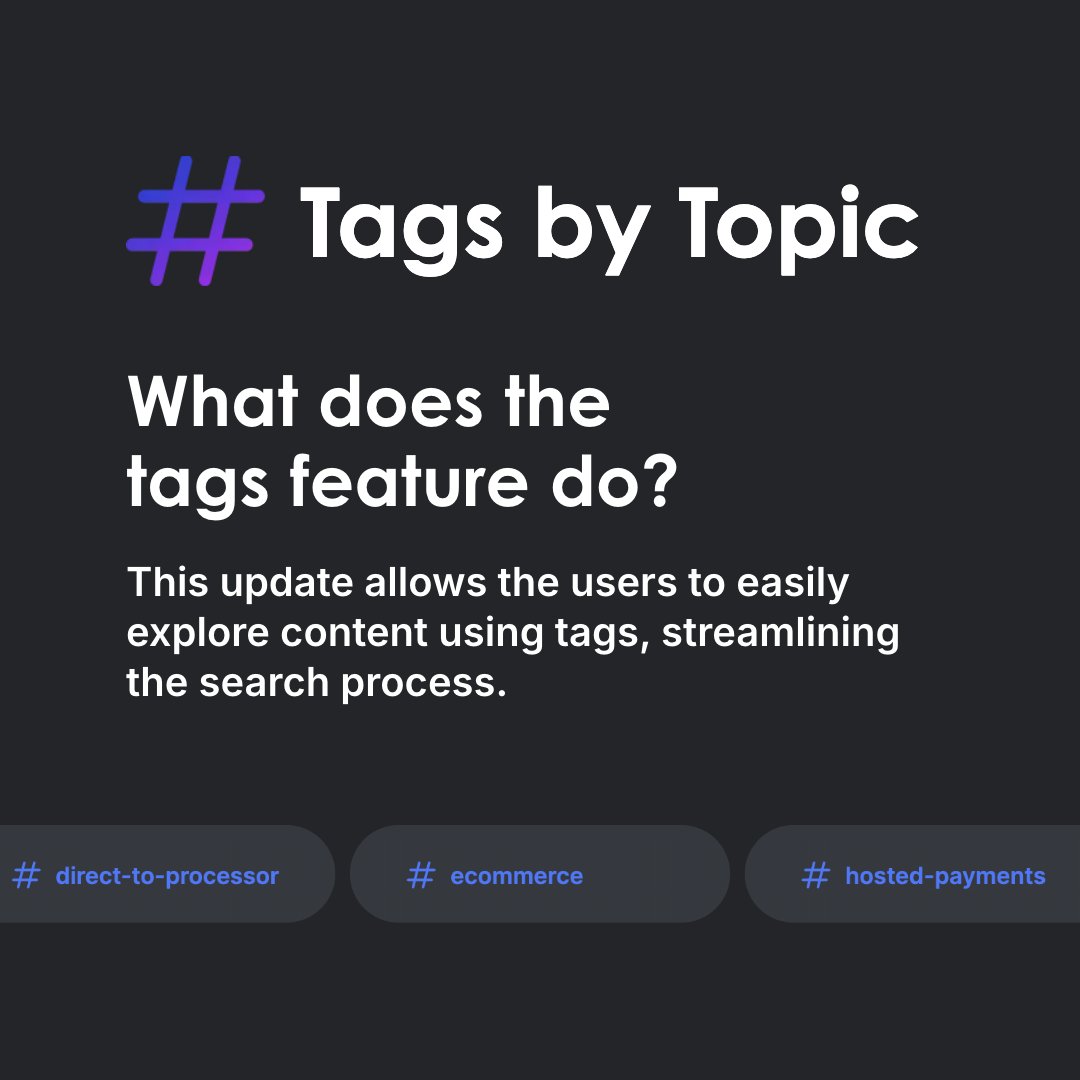 # Tags by Topic

What does the tags feature do?

This update allows the users to easily explore content using tags, streamlining the search process.

# direct-to-processor

# ecommerce

# hosted-payments